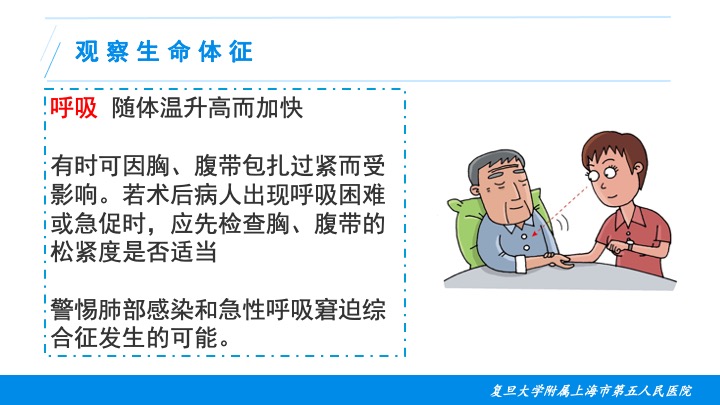 观察生命体征

呼吸 随体温升高而加快

有时可因胸、腹带包扎过紧而受影响。若术后病人出现呼吸困难或急促时，应先检查胸、腹带的松紧度是否适当

警惕肺部感染和急性呼吸窘迫综合征发生的可能。

复旦大学附属上海市第五人民医院